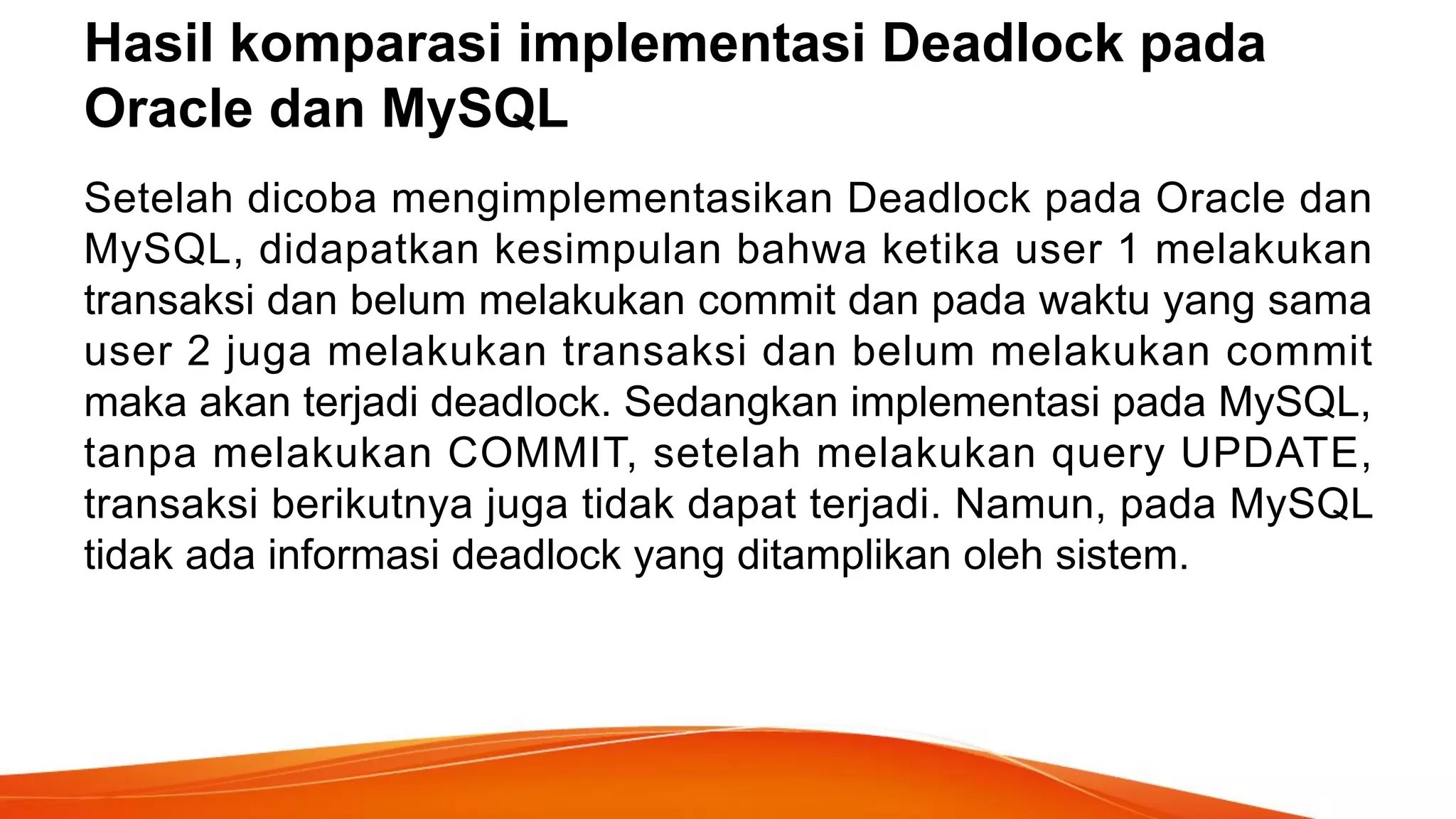 Hasil komparasi implementasi Deadlock pada Oracle dan MySQL

Setelah dicoba mengimplementasikan Deadlock pada Oracle dan MySQL, didapatkan kesimpulan bahwa ketika user 1 melakukan transaksi dan belum melakukan commit dan pada waktu yang sama user 2 juga melakukan transaksi dan belum melakukan commit maka akan terjadi deadlock. Sedangkan implementasi pada MySQL, tanpa melakukan COMMIT, setelah melakukan query UPDATE, transaksi berikutnya juga tidak dapat terjadi. Namun, pada MySQL tidak ada informasi deadlock yang ditamplikan oleh sistem.